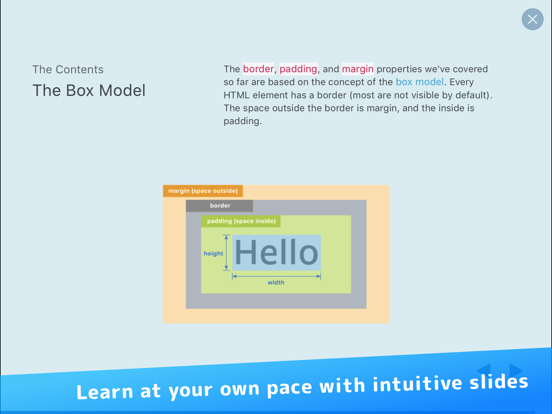 The Contents

The Box Model

The border, padding, and margin properties we've covered so far are based on the concept of the box model. Every HTML element has a border (most are not visible by default). The space outside the border is margin, and the inside is padding.

margin (space outside)

border

padding (space inside)

height

Hello

width

Learn at your own pace with intuitive slides